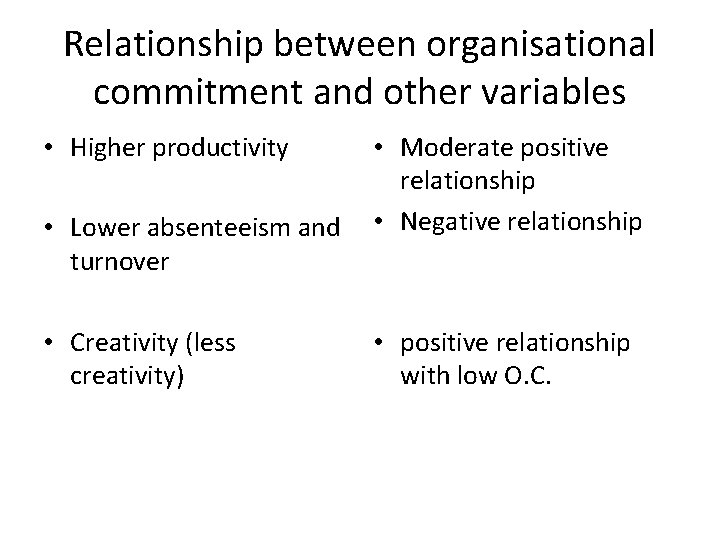 Relationship between organisational commitment and other variables

• Higher productivity

• Lower absenteeism and turnover

• Creativity (less creativity)

• Moderate positive relationship

• Negative relationship

• positive relationship with low O.C.